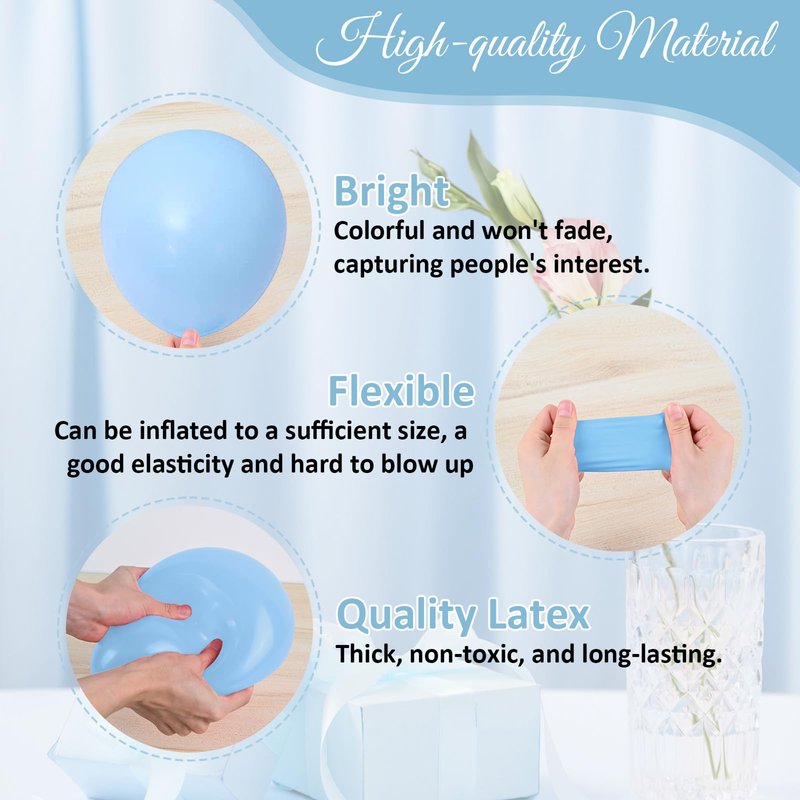 High-quality Material

Bright
Colorful and won't fade, capturing people's interest.

Flexible
Can be inflated to a sufficient size, a good elasticity and hard to blow up

Quality Latex
Thick, non-toxic, and long-lasting.